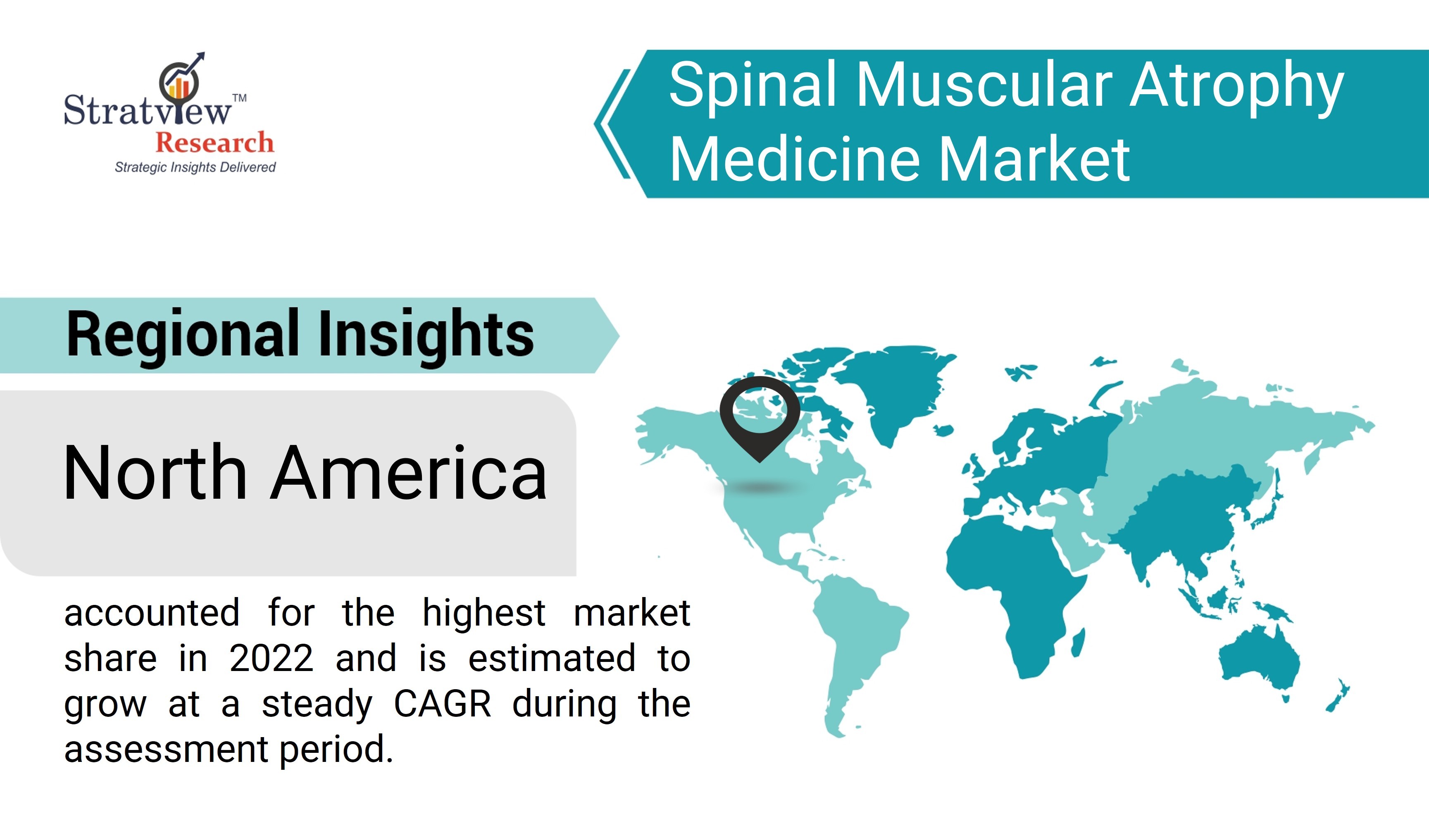 Stratview™
Research
Strategic Insights Delivered

Spinal Muscular Atrophy Medicine Market

Regional Insights

North America

accounted for the highest market share in 2022 and is estimated to grow at a steady CAGR during the assessment period.